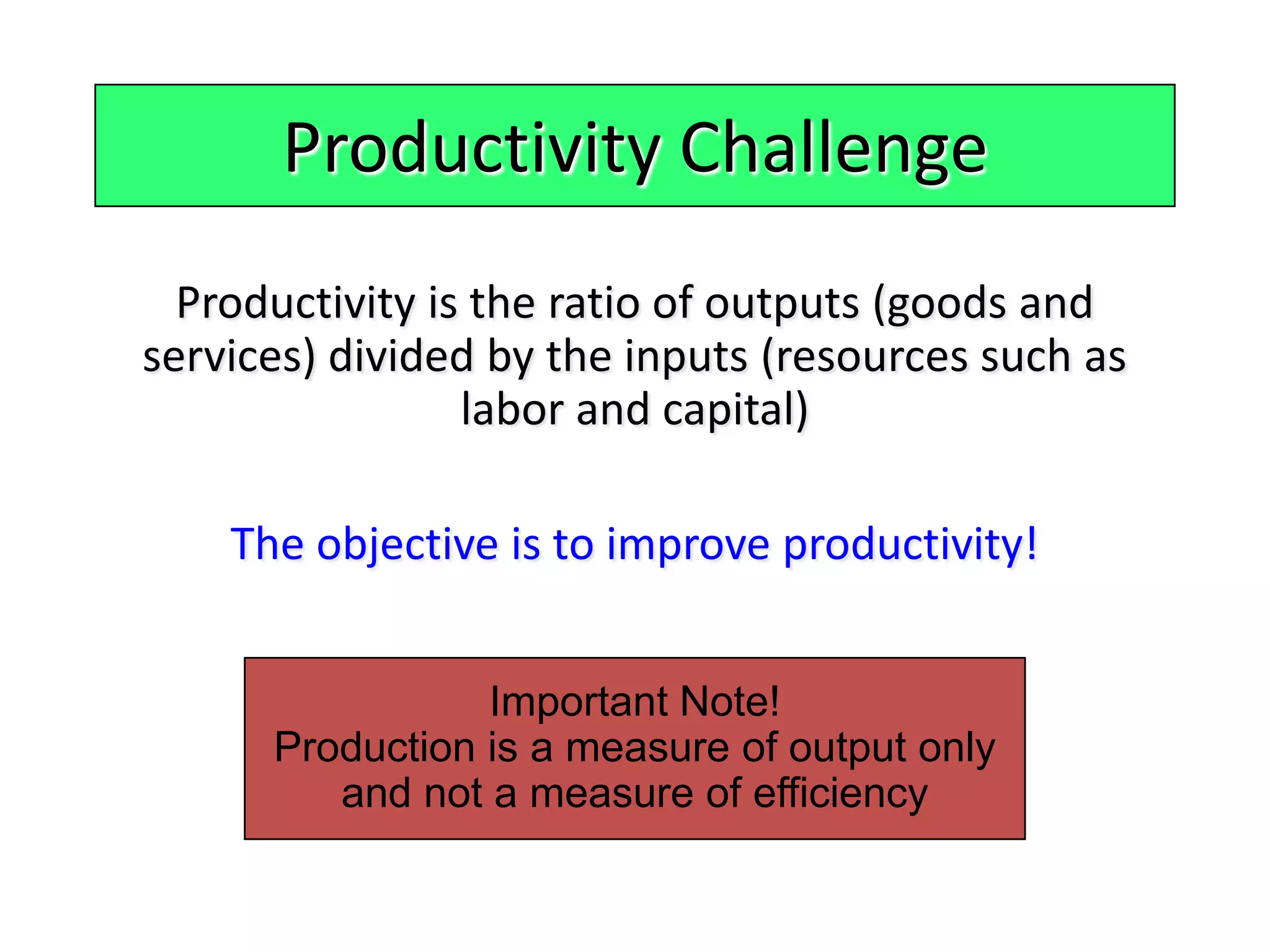 Productivity Challenge

Productivity is the ratio of outputs (goods and services) divided by the inputs (resources such as labor and capital)

The objective is to improve productivity!

Important Note!
Production is a measure of output only and not a measure of efficiency